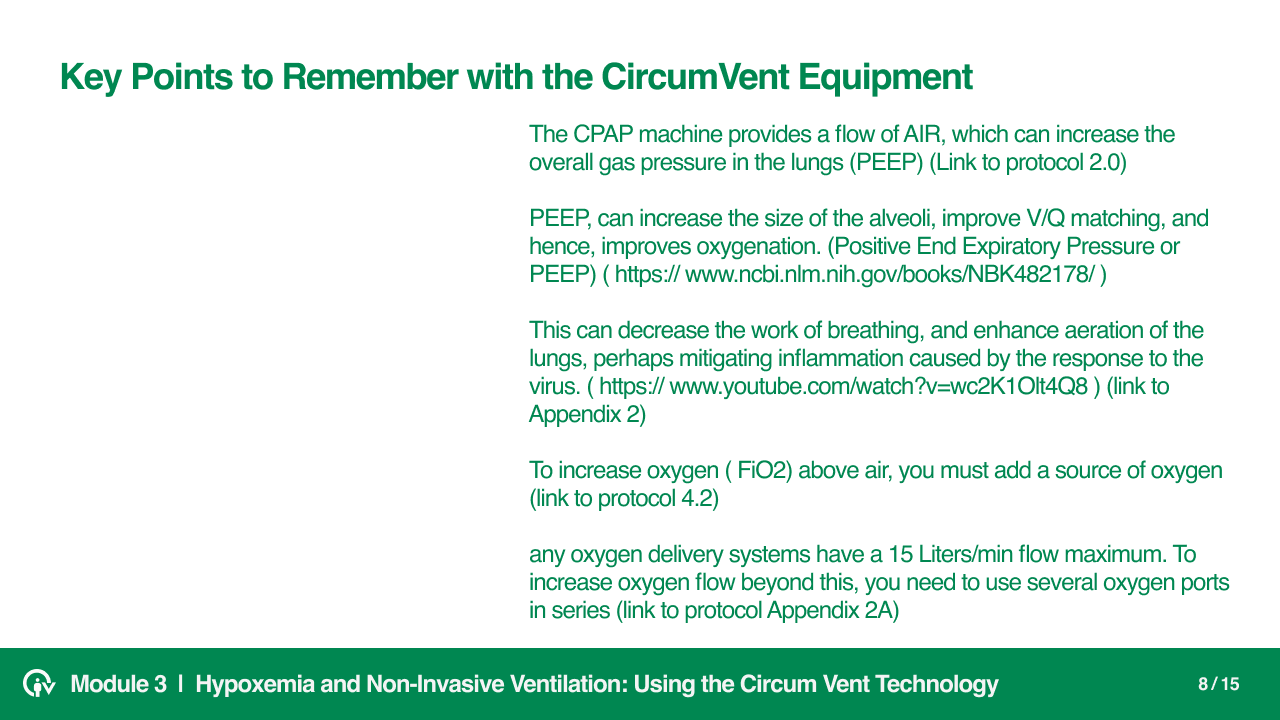 Key Points to Remember with the CircumVent Equipment

The CPAP machine provides a flow of AIR, which can increase the overall gas pressure in the lungs (PEEP) (Link to protocol 2.0)

PEEP, can increase the size of the alveoli, improve V/Q matching, and hence, improves oxygenation. (Positive End Expiratory Pressure or PEEP) ( https:// www.ncbi.nlm.nih.gov/books/NBK482178/ )

This can decrease the work of breathing, and enhance aeration of the lungs, perhaps mitigating inflammation caused by the response to the virus. ( https:// www.youtube.com/watch?v=wc2K1Olt4Q8 ) (link to Appendix 2)

To increase oxygen ( FiO2) above air, you must add a source of oxygen (link to protocol 4.2)

any oxygen delivery systems have a 15 Liters/min flow maximum. To increase oxygen flow beyond this, you need to use several oxygen ports in series (link to protocol Appendix 2A)

Module 3 | Hypoxemia and Non-Invasive Ventilation: Using the Circum Vent Technology

8 / 15